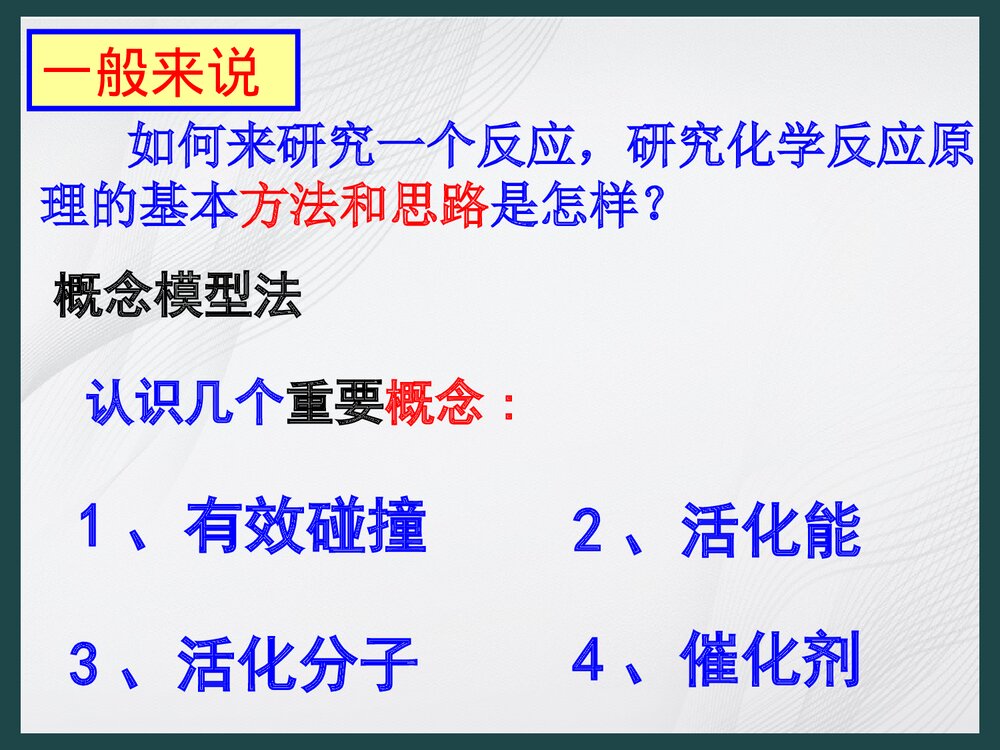 一般来说

如何来研究一个反应，研究化学反应原理的基本方法和思路是怎样？

概念模型法

认识几个重要概念：

1、有效碰撞

2、活化能

3、活化分子

4、催化剂